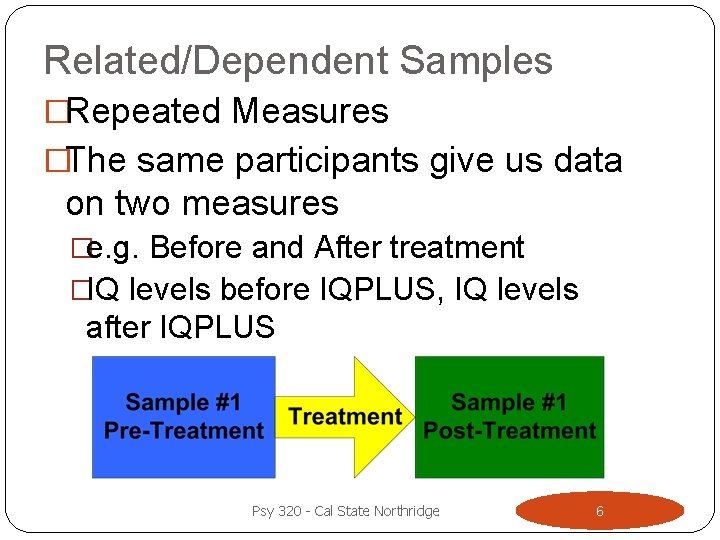 Related/Dependent Samples

□Repeated Measures

□The same participants give us data on two measures

□e.g. Before and After treatment

□IQ levels before IQPLUS, IQ levels after IQPLUS

Sample #1 Pre-Treatment

Treatment

Sample #1 Post-Treatment

Psy 320 - Cal State Northridge

6